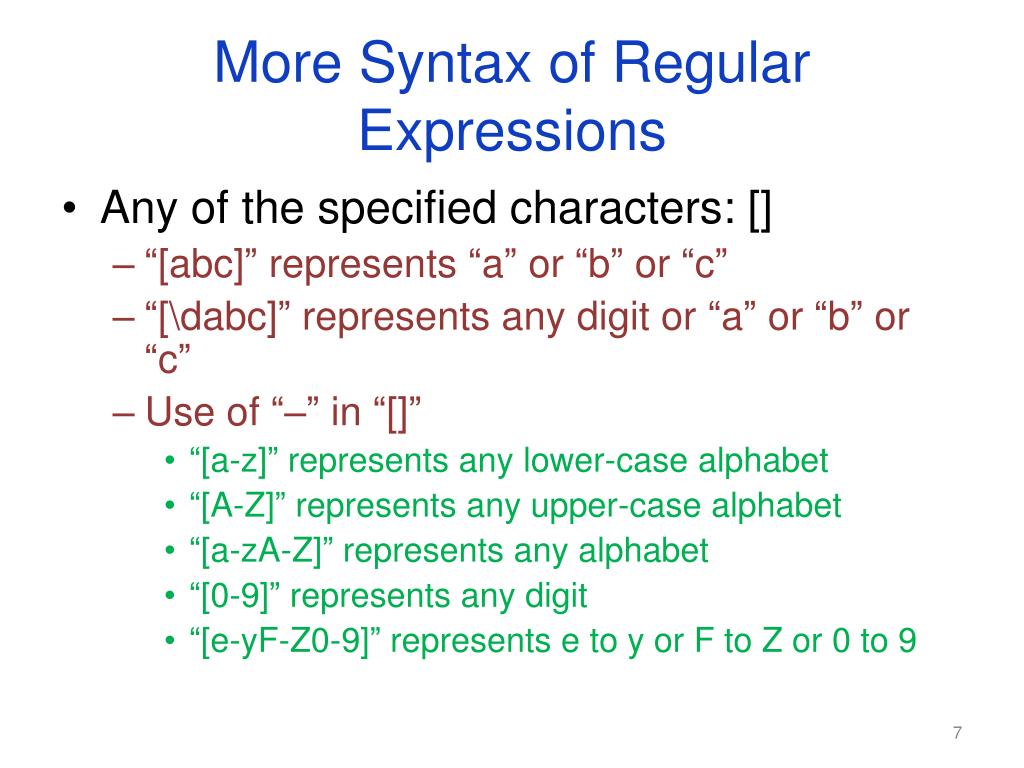 More Syntax of Regular Expressions

• Any of the specified characters: []
– “[abc]” represents “a” or “b” or “c”
– “[\dabc]” represents any digit or “a” or “b” or “c”
– Use of “–” in “[]”
• “[a-z]” represents any lower-case alphabet
• “[A-Z]” represents any upper-case alphabet
• “[a-zA-Z]” represents any alphabet
• “[0-9]” represents any digit
• “[e-yF-Z0-9]” represents e to y or F to Z or 0 to 9

7